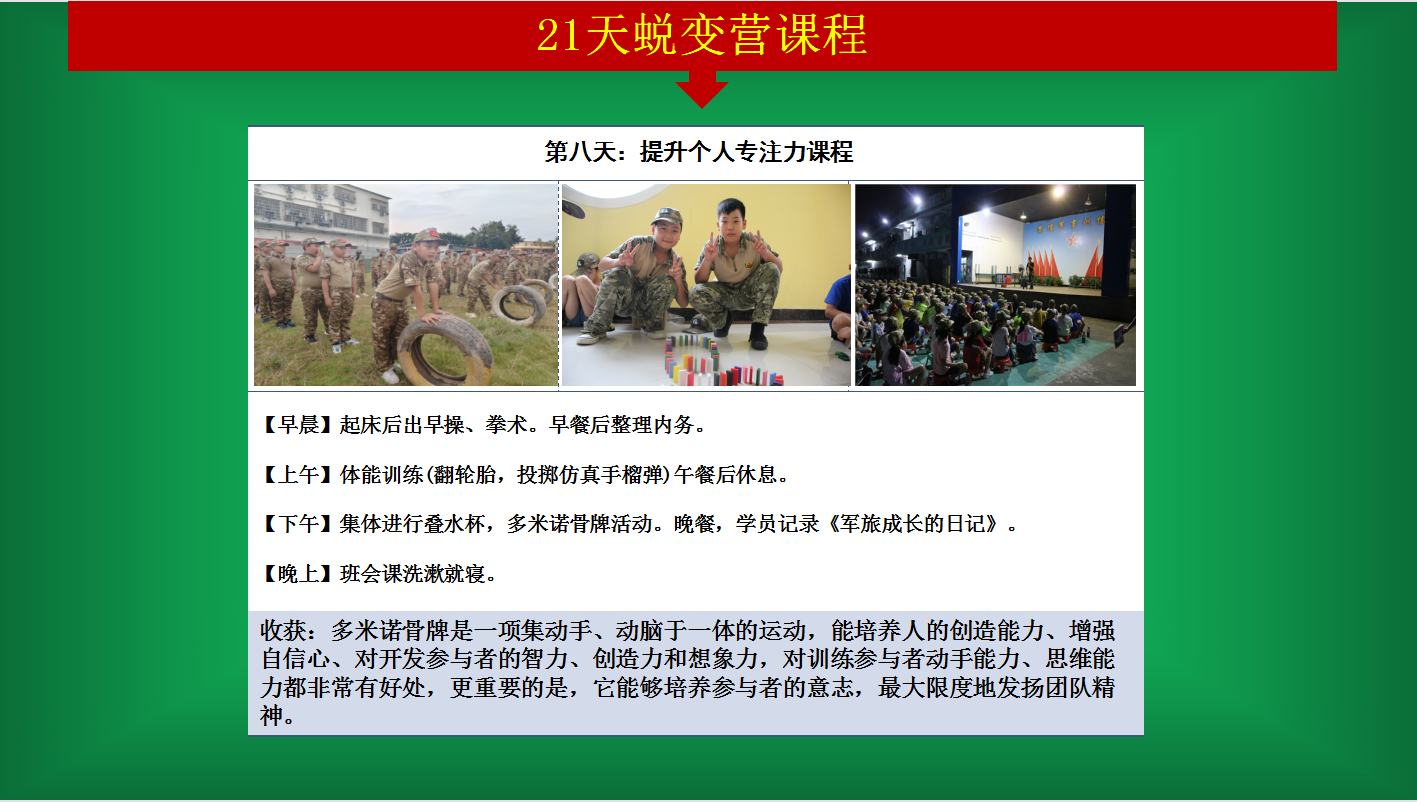 21天蜕变营课程

第八天：提升个人专注力课程

【早晨】起床后出早操、拳术。早餐后整理内务。

【上午】体能训练(翻轮胎，投掷仿真手榴弹)午餐后休息。

【下午】集体进行叠水杯，多米诺骨牌活动。晚餐，学员记录《军旅成长的日记》。

【晚上】班会课洗漱就寝。

收获：多米诺骨牌是一项集动手、动脑于一体的运动，能培养人的创造能力、增强自信心、对开发参与者的智力、创造力和想象力，对训练参与者动手能力、思维能力都非常有好处，更重要的是，它能够培养参与者的意志，最大限度地发扬团队精神。